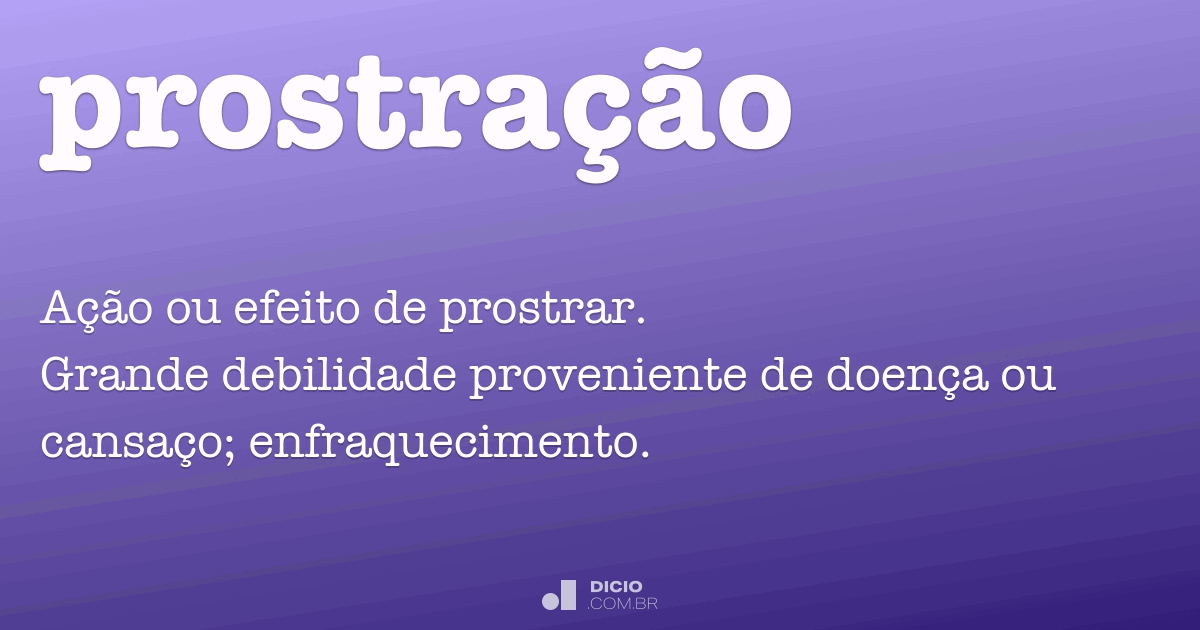 prostração

Ação ou efeito de prostrar.
Grande debilidade proveniente de doença ou cansaço; enfraquecimento.

DICIO
.COM.BR